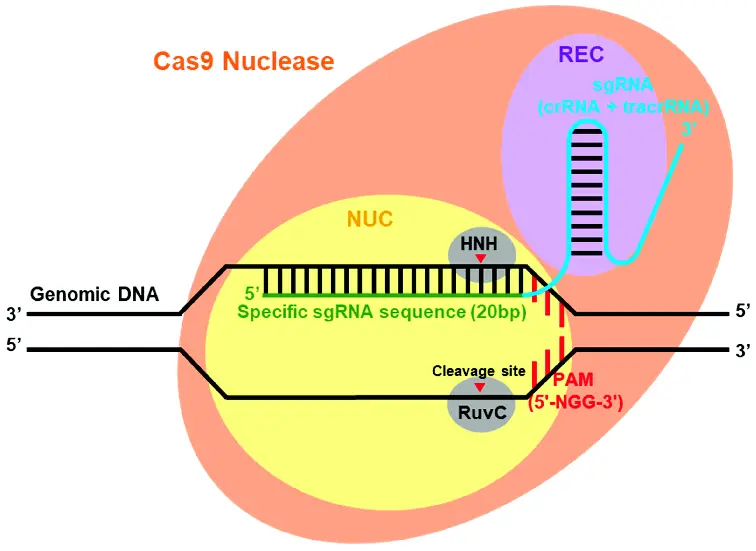 Cas9 Nuclease

REC

sgRNA
(crRNA + tracrRNA)

3'

NUC

HNH

Genomic DNA

5'

Specific sgRNA sequence (20bp)

3'

5'

5'

3'

Cleavage site

RuvC

PAM
(5'-NGG-3')